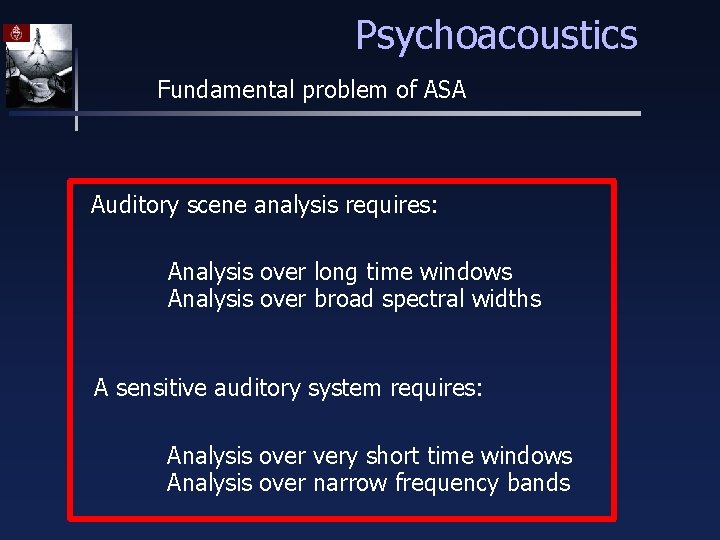 Psychoacoustics

Fundamental problem of ASA

Auditory scene analysis requires:

Analysis over long time windows
Analysis over broad spectral widths

A sensitive auditory system requires:

Analysis over very short time windows
Analysis over narrow frequency bands